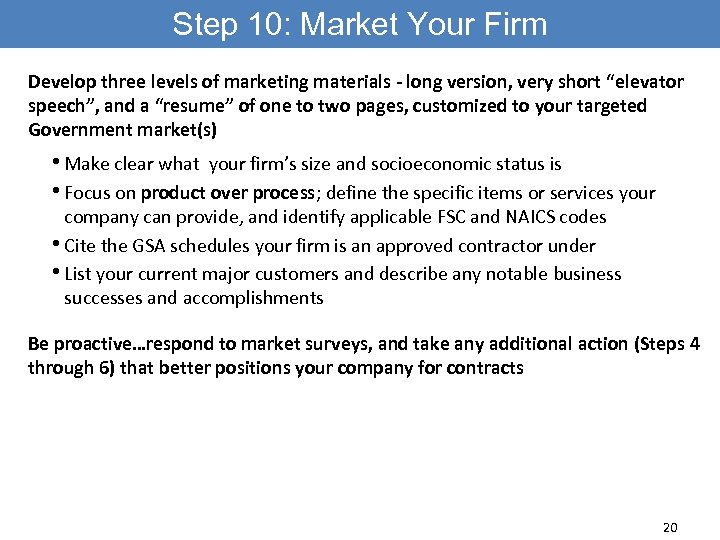 Step 10: Market Your Firm

Develop three levels of marketing materials - long version, very short “elevator speech”, and a “resume” of one to two pages, customized to your targeted Government market(s)

• Make clear what your firm’s size and socioeconomic status is
• Focus on product over process; define the specific items or services your company can provide, and identify applicable FSC and NAICS codes
• Cite the GSA schedules your firm is an approved contractor under
• List your current major customers and describe any notable business successes and accomplishments

Be proactive…respond to market surveys, and take any additional action (Steps 4 through 6) that better positions your company for contracts

20